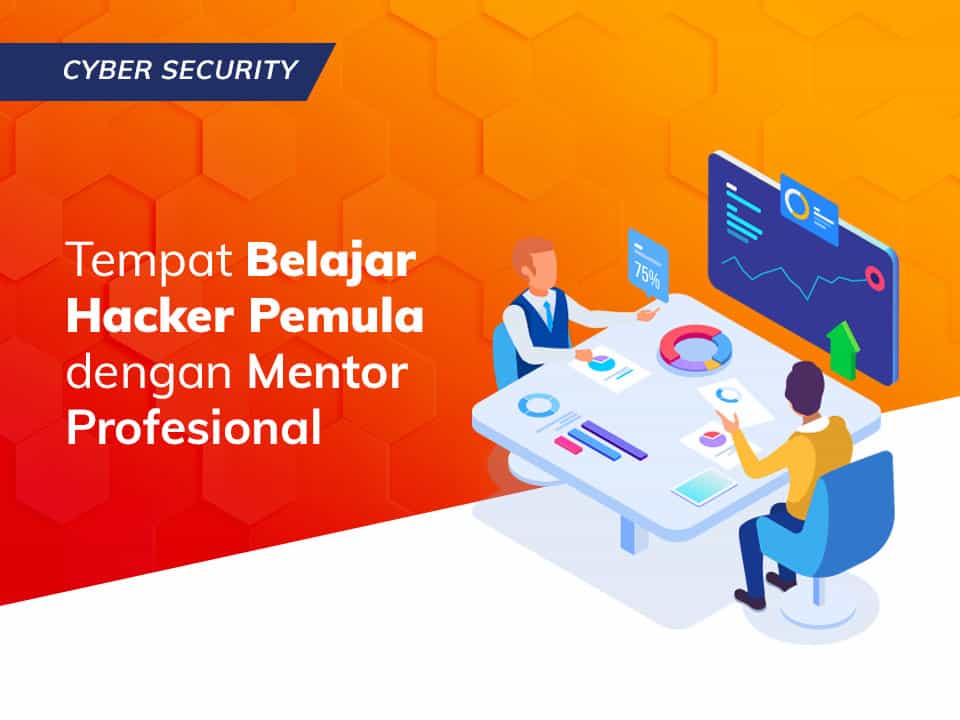 CYBER SECURITY

Tempat Belajar Hacker Pemula dengan Mentor Profesional

75%